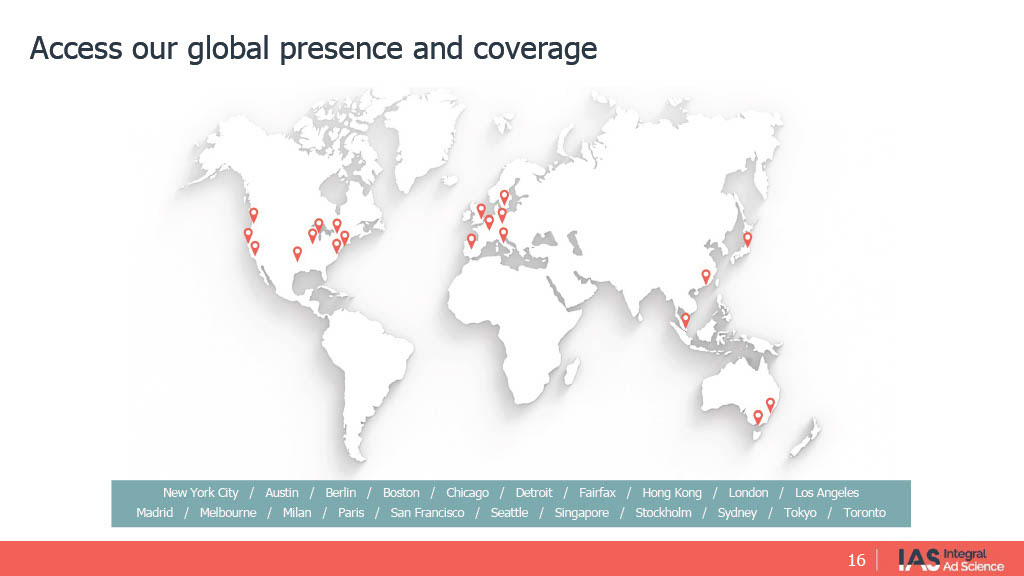 Access our global presence and coverage

New York City / Austin / Berlin / Boston / Chicago / Detroit / Fairfax / Hong Kong / London / Los Angeles
Madrid / Melbourne / Milan / Paris / San Francisco / Seattle / Singapore / Stockholm / Sydney / Tokyo / Toronto

16 IAS Integral Ad Science